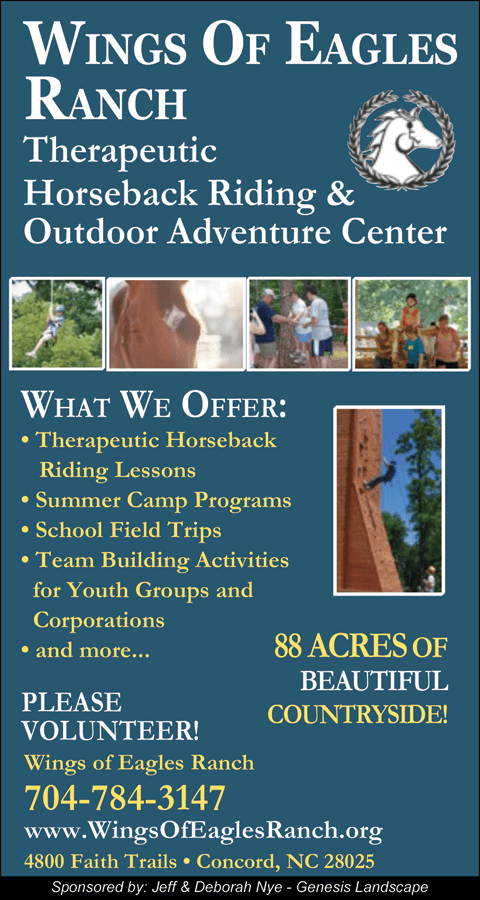 WINGS OF EAGLES RANCH

Therapeutic Horseback Riding & Outdoor Adventure Center

WHAT WE OFFER:

• Therapeutic Horseback Riding Lessons
• Summer Camp Programs
• School Field Trips
• Team Building Activities for Youth Groups and Corporations
• and more...

88 ACRES OF BEAUTIFUL COUNTRYSIDE!

PLEASE VOLUNTEER!

Wings of Eagles Ranch

704-784-3147

www.WingsOfEaglesRanch.org

4800 Faith Trails • Concord, NC 28025

Sponsored by: Jeff & Deborah Nye - Genesis Landscape